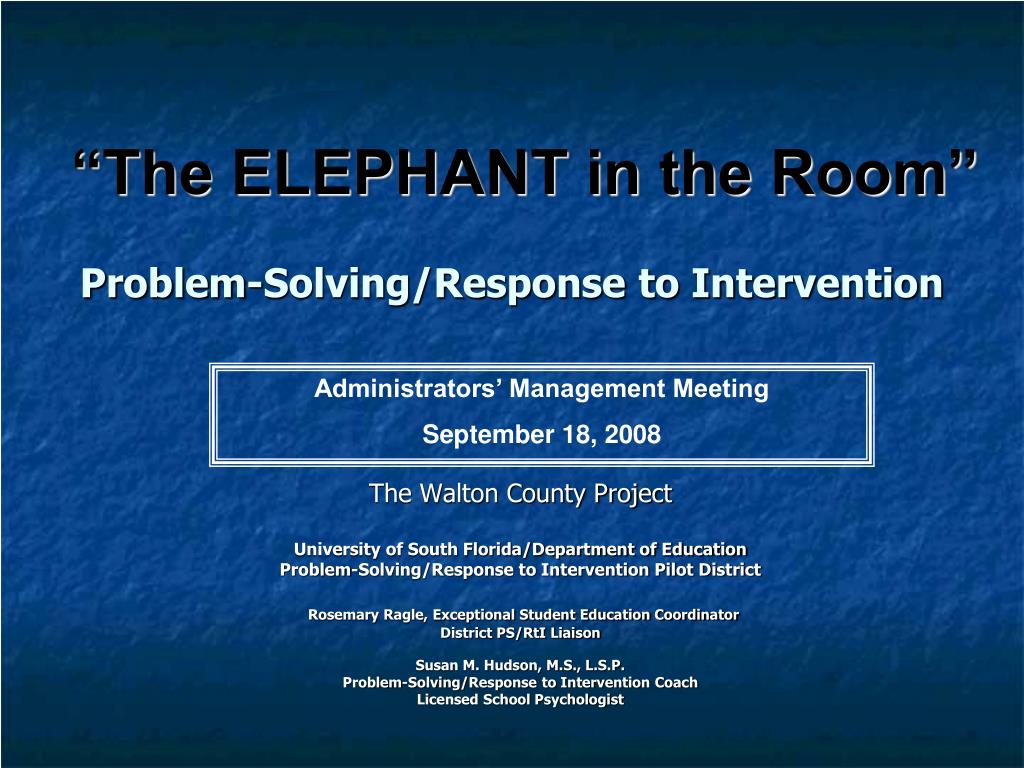 “The ELEPHANT in the Room”

Problem-Solving/Response to Intervention

Administrators’ Management Meeting
September 18, 2008

The Walton County Project

University of South Florida/Department of Education
Problem-Solving/Response to Intervention Pilot District

Rosemary Ragle, Exceptional Student Education Coordinator
District PS/RtI Liaison

Susan M. Hudson, M.S., L.S.P.
Problem-Solving/Response to Intervention Coach
Licensed School Psychologist